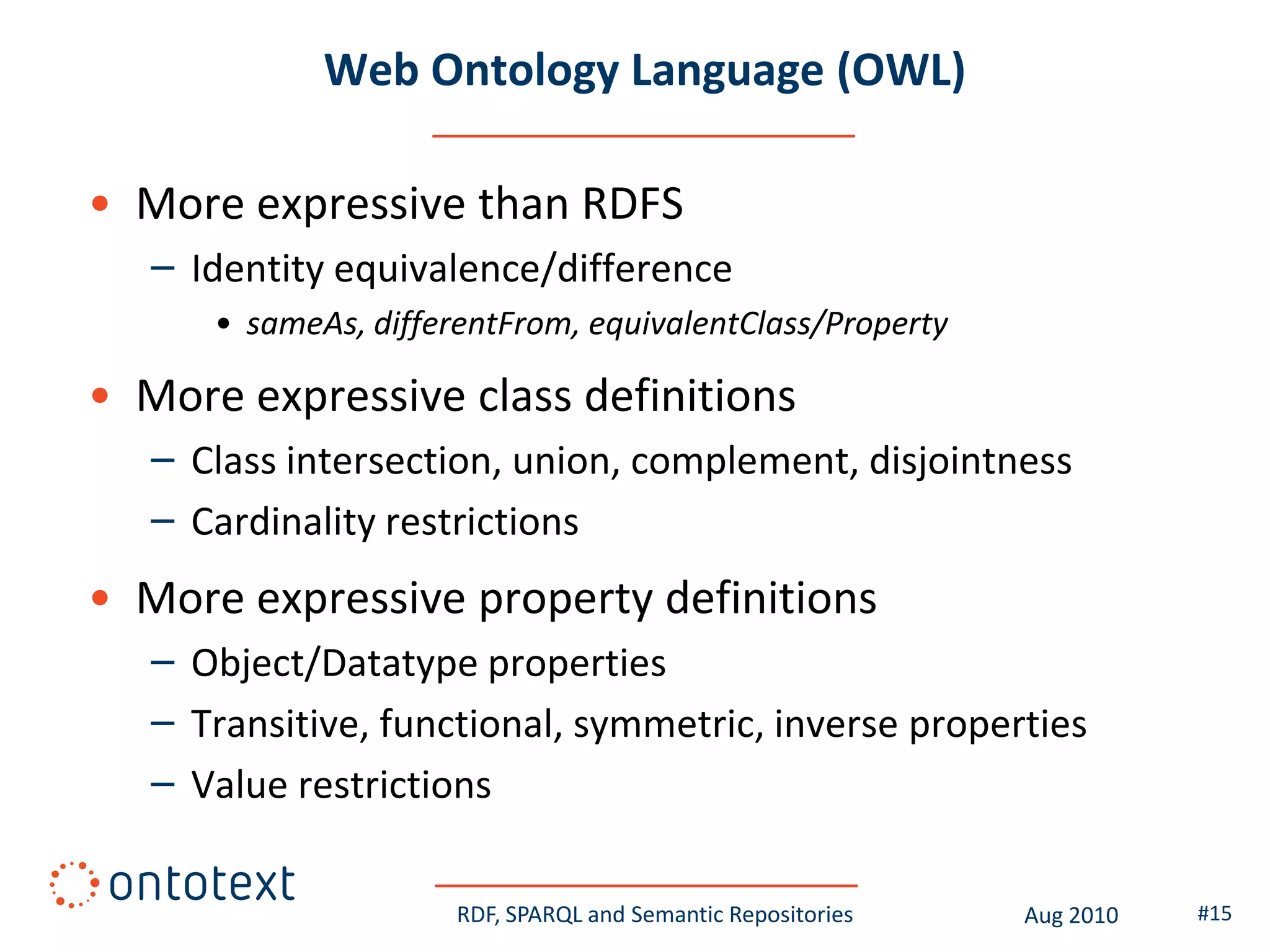 Web Ontology Language (OWL)

• More expressive than RDFS
– Identity equivalence/difference
• sameAs, differentFrom, equivalentClass/Property

• More expressive class definitions
– Class intersection, union, complement, disjointness
– Cardinality restrictions

• More expressive property definitions
– Object/Datatype properties
– Transitive, functional, symmetric, inverse properties
– Value restrictions

ontotext

RDF, SPARQL and Semantic Repositories

Aug 2010

#15